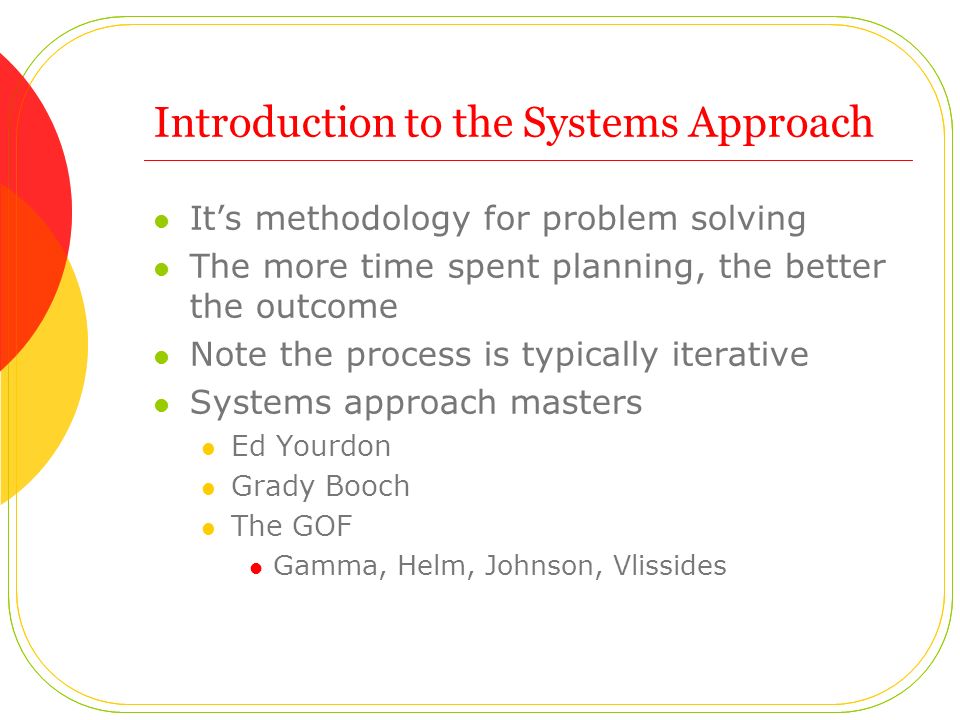 Introduction to the Systems Approach

- It’s methodology for problem solving
- The more time spent planning, the better the outcome
- Note the process is typically iterative
- Systems approach masters
  - Ed Yourdon
  - Grady Booch
  - The GOF
    - Gamma, Helm, Johnson, Vlissides